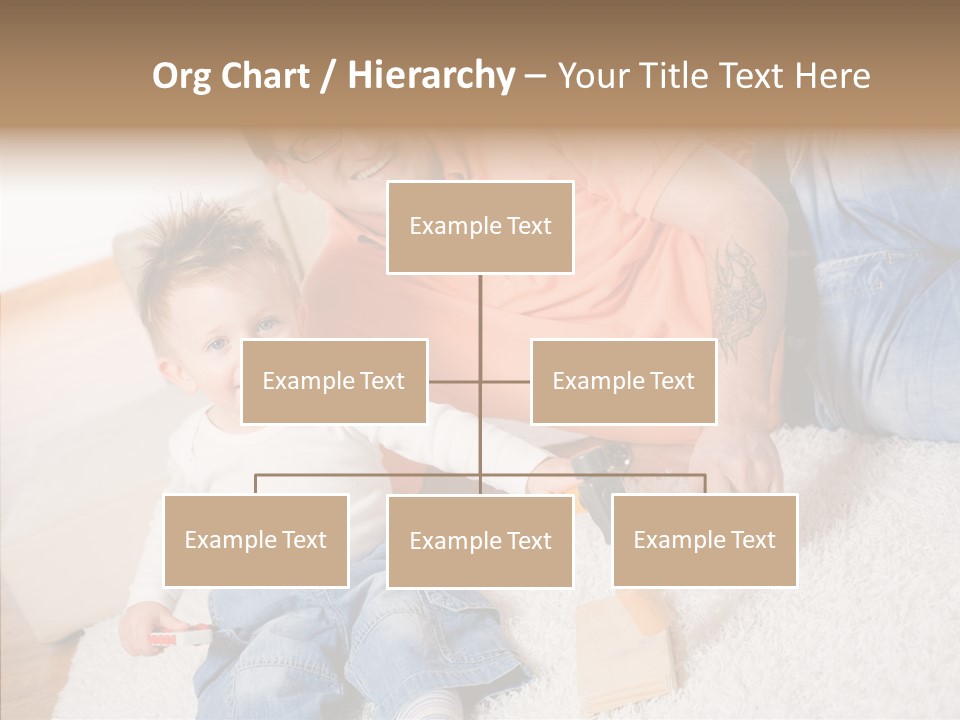 Org Chart / Hierarchy – Your Title Text Here

Example Text

Example Text

Example Text

Example Text

Example Text

Example Text